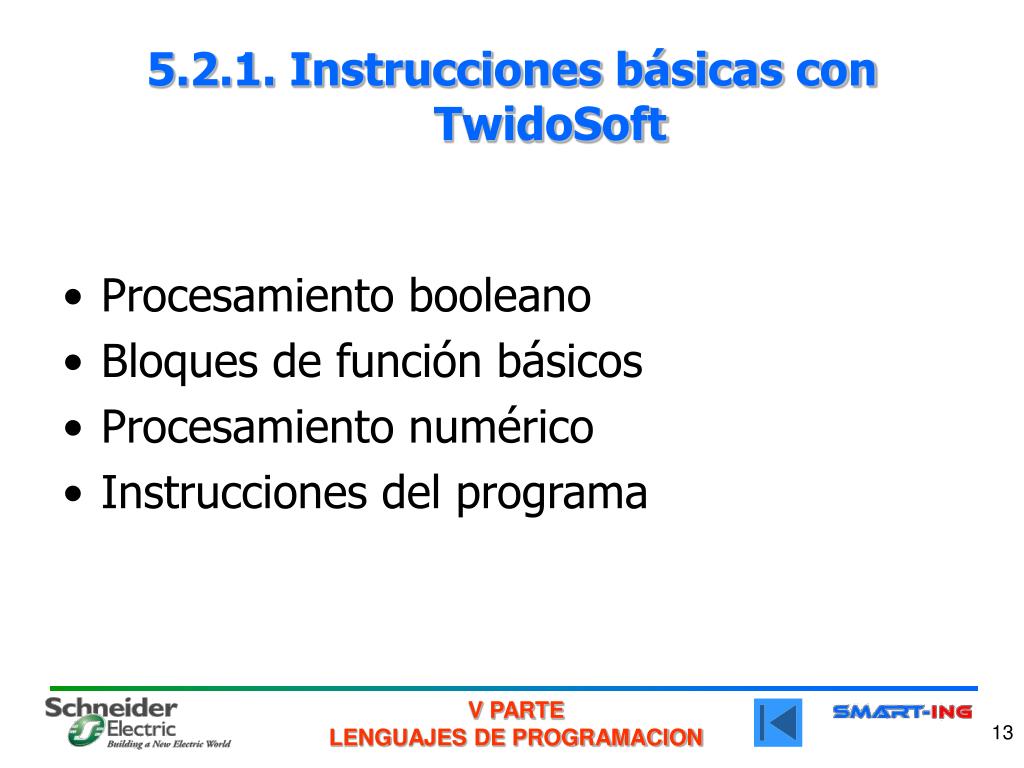 5.2.1. Instrucciones básicas con TwidoSoft

• Procesamiento booleano
• Bloques de función básicos
• Procesamiento numérico
• Instrucciones del programa

Schneider Electric
Building a New Electric World

V PARTE
LENGUAJES DE PROGRAMACION

SMART-ING

13